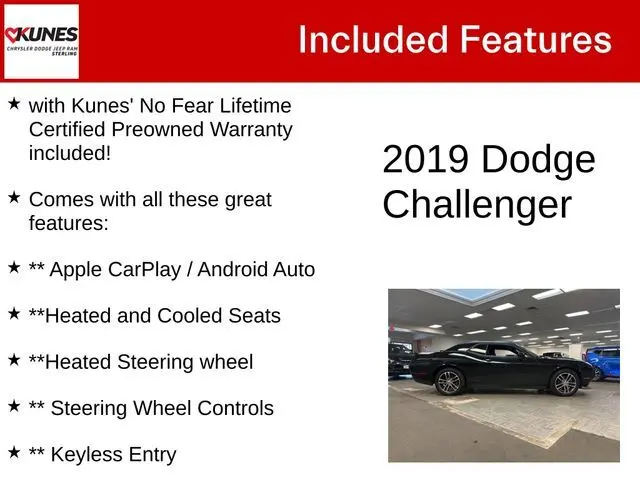 KUNES
CHRYSLER DODGE JEEP RAM
STERLING

Included Features

★ with Kunes' No Fear Lifetime Certified Preowned Warranty included!

★ Comes with all these great features:

★ ** Apple CarPlay / Android Auto

★ **Heated and Cooled Seats

★ **Heated Steering wheel

★ ** Steering Wheel Controls

★ ** Keyless Entry

2019 Dodge Challenger